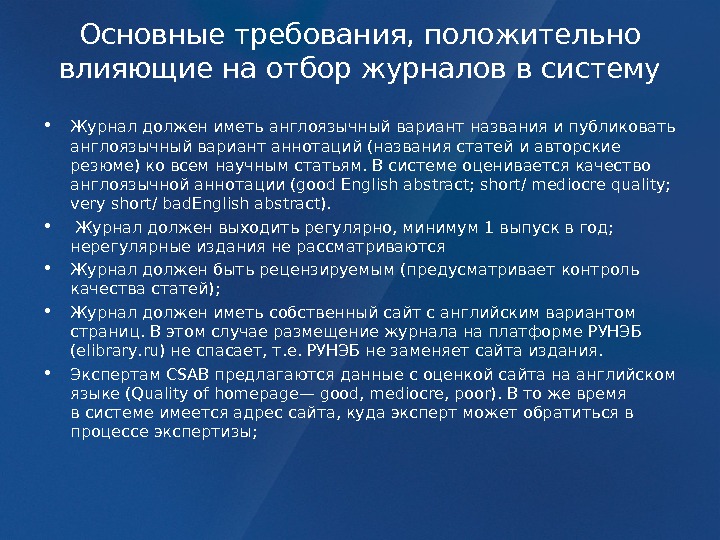 Основные требования, положительно влияющие на отбор журналов в систему

• Журнал должен иметь англоязычный вариант названия и публиковать англоязычный вариант аннотаций (названия статей и авторские резюме) ко всем научным статьям. В системе оценивается качество англоязычной аннотации (good English abstract; short/ mediocre quality; very short/ badEnglish abstract).

• Журнал должен выходить регулярно, минимум 1 выпуск в год; нерегулярные издания не рассматриваются

• Журнал должен быть рецензируемым (предусматривает контроль качества статей);

• Журнал должен иметь собственный сайт с английским вариантом страниц. В этом случае размещение журнала на платформе РУНЭБ (elibrary.ru) не спасает, т.е. РУНЭБ не заменяет сайта издания.

• Экспертам CSAB предлагаются данные с оценкой сайта на английском языке (Quality of homepage— good, mediocre, poor). В то же время в системе имеется адрес сайта, куда эксперт может обратиться в процессе экспертизы;